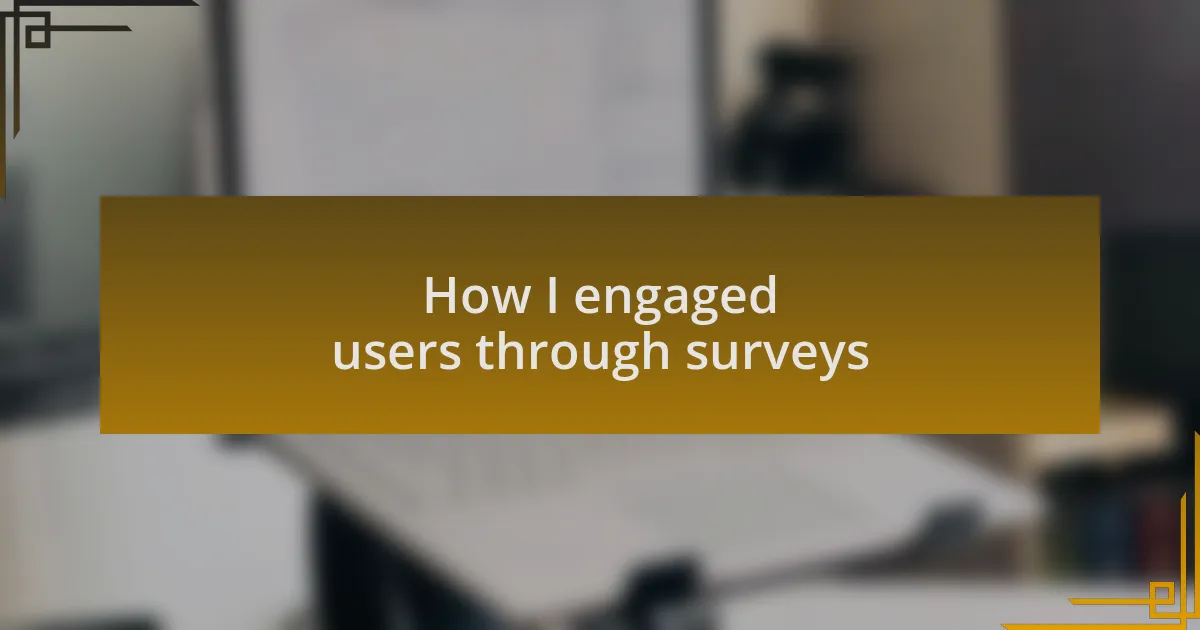 How I engaged users through surveys